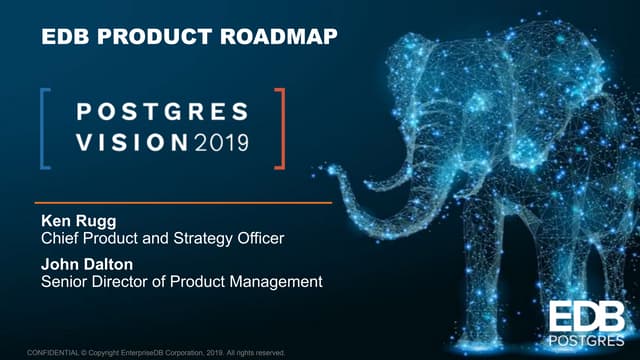 EDB PRODUCT ROADMAP

POSTGRES
VISION 2019

Ken Rugg
Chief Product and Strategy Officer

John Dalton
Senior Director of Product Management

EDB
POSTGRES

CONFIDENTIAL © Copyright EnterpriseDB Corporation, 2019. All rights reserved.